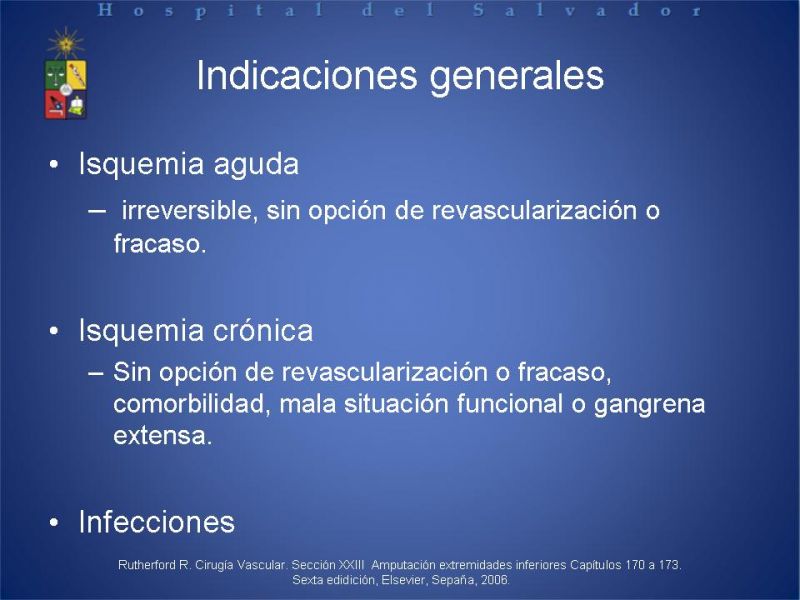 Hospital del Salvador

Indicaciones generales

• Isquemia aguda
– irreversible, sin opción de revascularización o fracaso.

• Isquemia crónica
– Sin opción de revascularización o fracaso, comorbilidad, mala situación funcional o gangrena extensa.

• Infecciones

Rutherford R. Cirugía Vascular. Sección XXIII Amputación extremidades inferiores Capítulos 170 a 173. Sexta edidición, Elsevier, Sepaña, 2006.